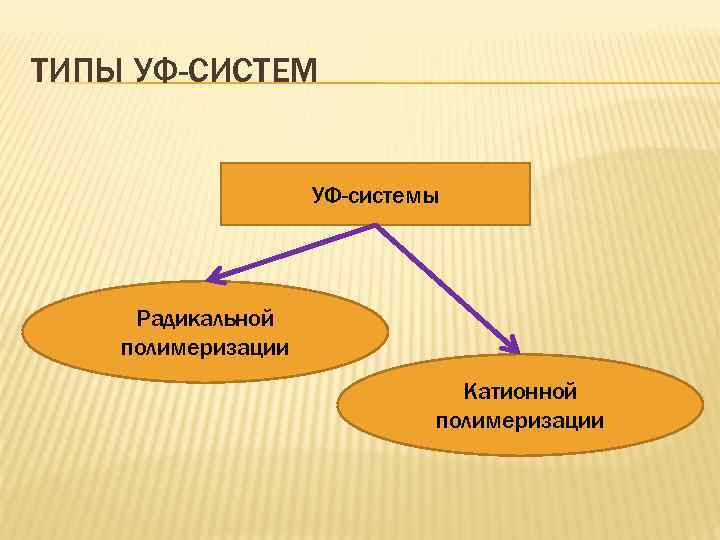 ТИПЫ УФ-СИСТЕМ

УФ-системы

Радикальной полимеризации

Катионной полимеризации